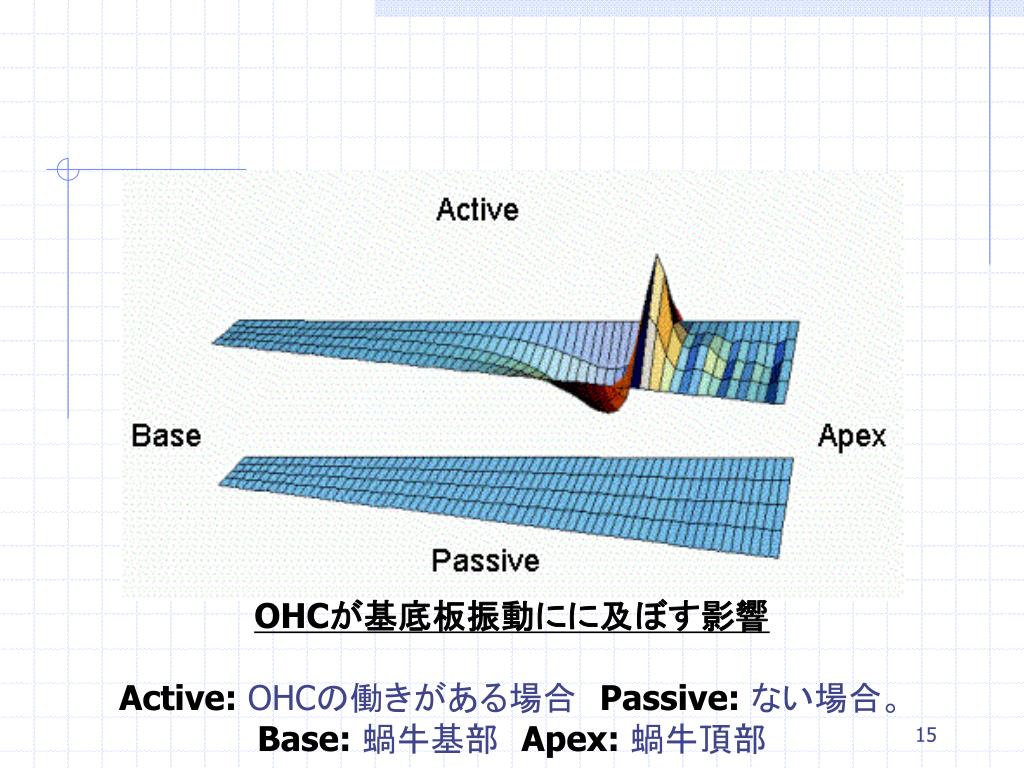 Active

Base

Apex

Passive

OHCが基底板振動にに及ぼす影響

Active: OHCの働きがある場合 Passive: ない場合。
Base: 蝸牛基部 Apex: 蝸牛頂部

15